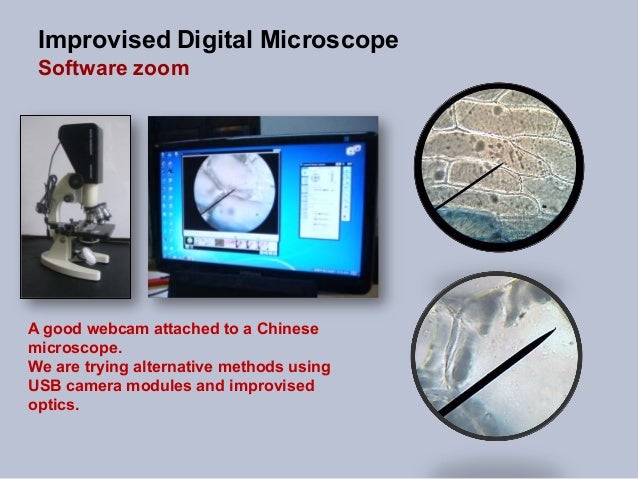 Improvised Digital Microscope
Software zoom

A good webcam attached to a Chinese microscope.
We are trying alternative methods using USB camera modules and improvised optics.